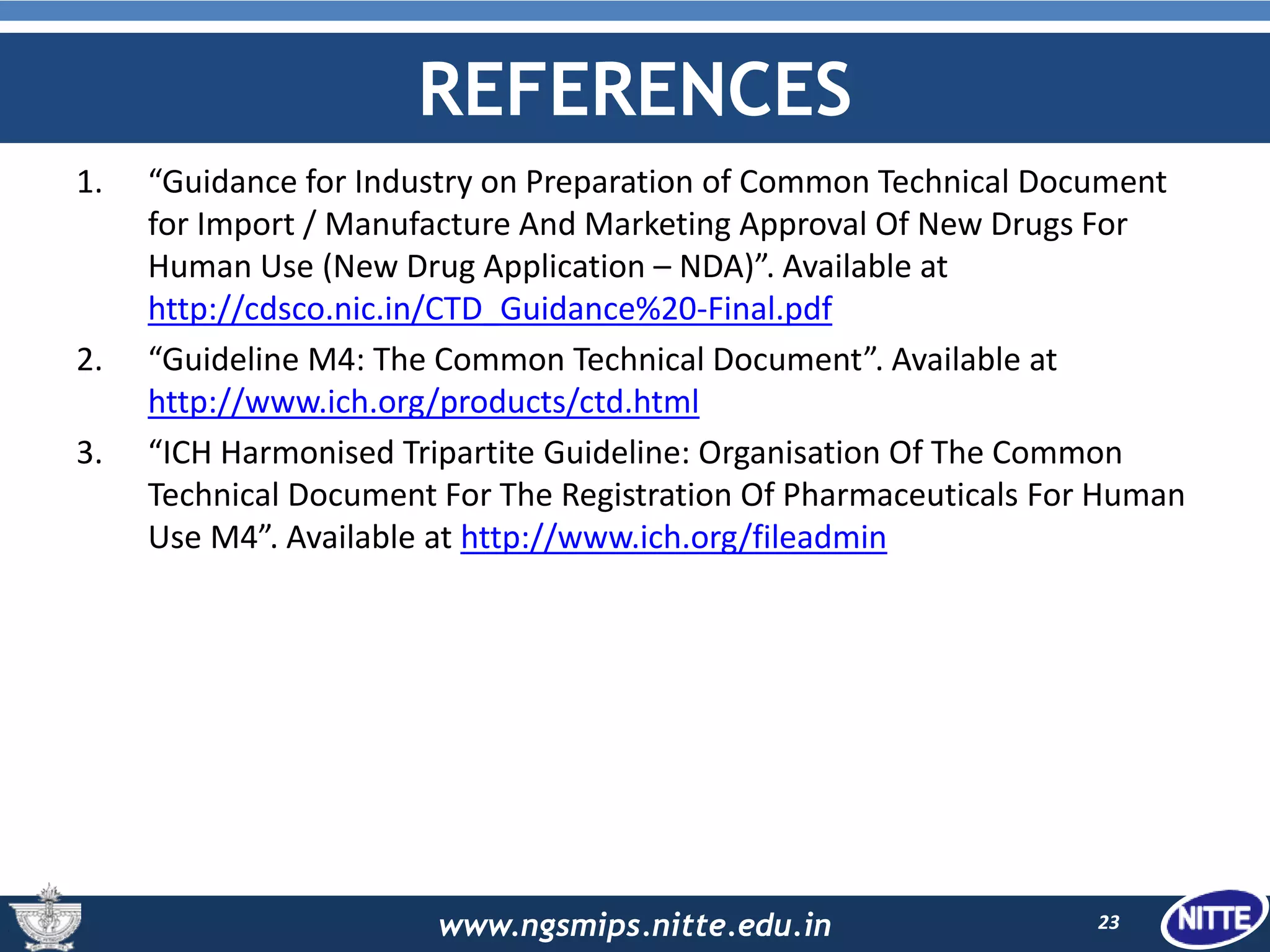 REFERENCES

1. “Guidance for Industry on Preparation of Common Technical Document for Import / Manufacture And Marketing Approval Of New Drugs For Human Use (New Drug Application – NDA)”. Available at http://cdsco.nic.in/CTD_Guidance%20-Final.pdf

2. “Guideline M4: The Common Technical Document”. Available at http://www.ich.org/products/ctd.html

3. “ICH Harmonised Tripartite Guideline: Organisation Of The Common Technical Document For The Registration Of Pharmaceuticals For Human Use M4”. Available at http://www.ich.org/fileadmin

www.ngsmips.nitte.edu.in

23

NITTE